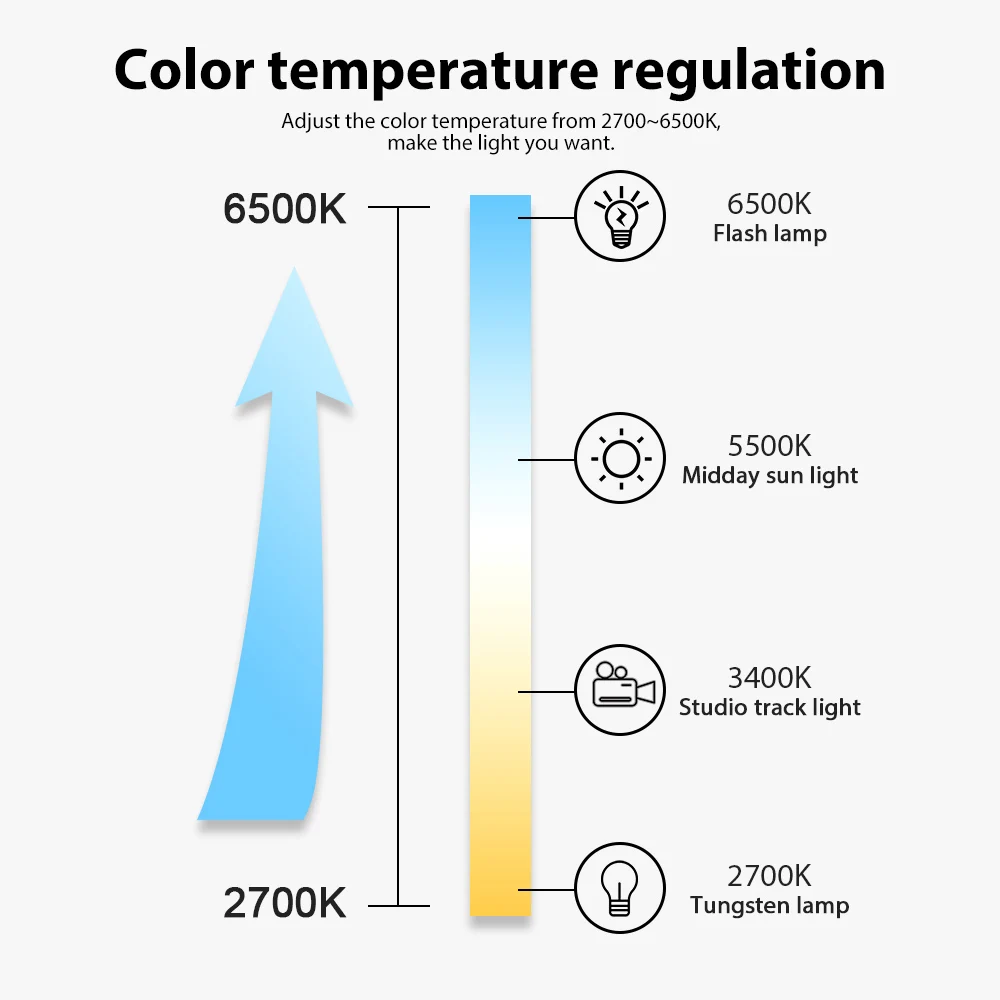 Color temperature regulation

Adjust the color temperature from 2700~6500K, make the light you want.

6500K

2700K

6500K
Flash lamp

5500K
Midday sun light

3400K
Studio track light

2700K
Tungsten lamp